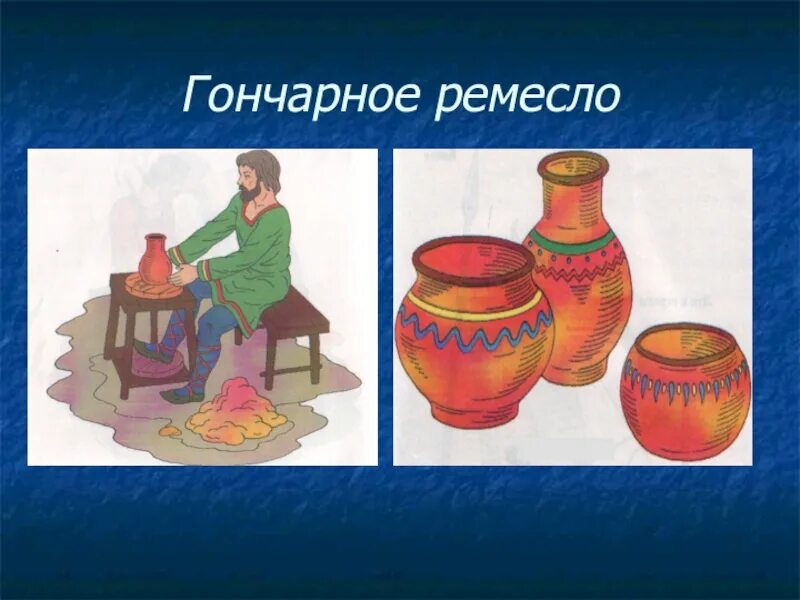 Гончарное ремесло